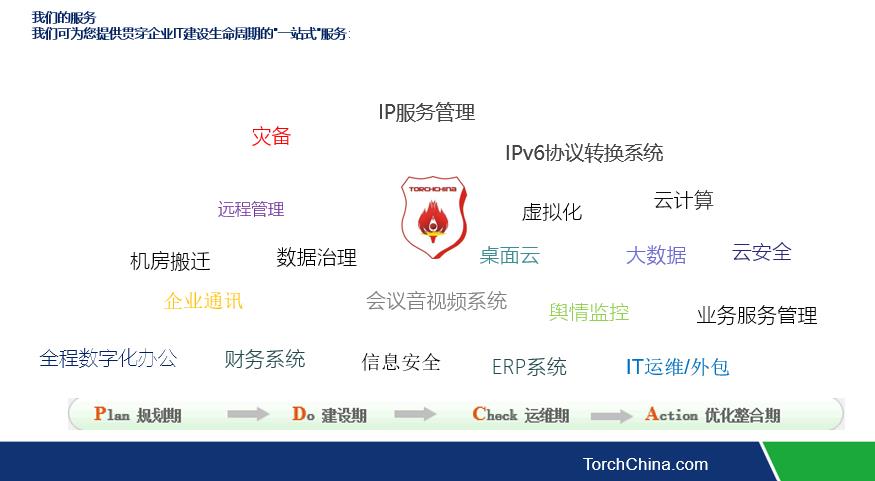 我们的服务
我们可为您提供贯穿企业IT建设生命周期的"一站式"服务：

IP服务管理

灾备

IPv6协议转换系统

TORCHCHINA

远程管理

虚拟化

云计算

机房搬迁

数据治理

桌面云

大数据

云安全

企业通讯

会议音视频系统

舆情监控

业务服务管理

全程数字化办公

财务系统

信息安全

ERP系统

IT运维/外包

Plan 规划期 Do 建设期 Check 运维期 Action 优化整合期

TorchChina.com